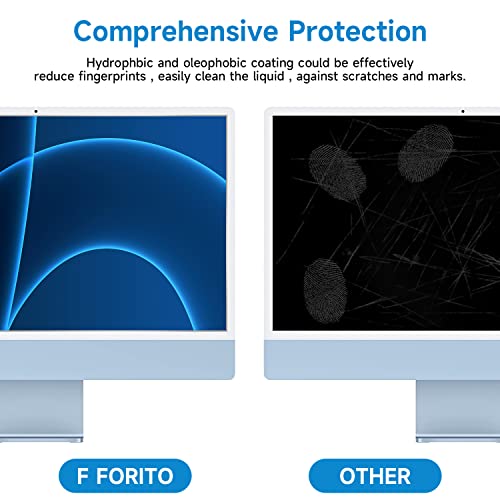 Comprehensive Protection

Hydrophbic and oleophobic coating could be effectively reduce fingerprints , easily clean the liquid , against scratches and marks.

F FORITO

OTHER